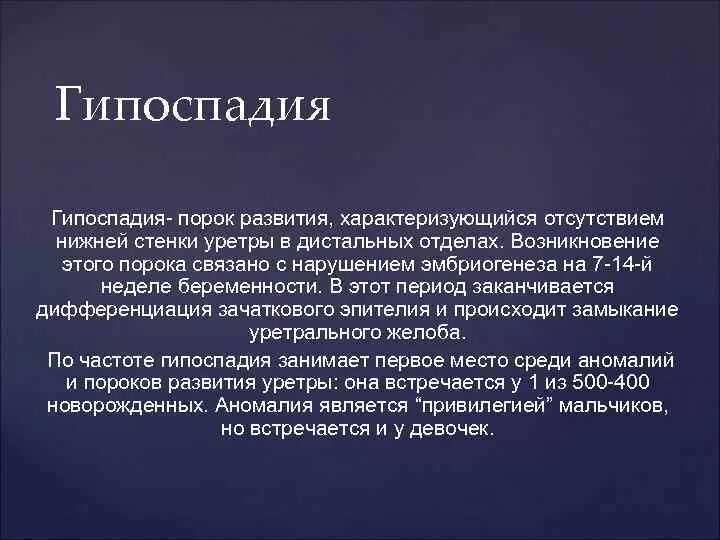 Гипоспадия

Гипоспадия- порок развития, характеризующийся отсутствием нижней стенки уретры в дистальных отделах. Возникновение этого порока связано с нарушением эмбриогенеза на 7-14-й неделе беременности. В этот период заканчивается дифференциация зачаткового эпителия и происходит замыкание уретрального желоба.

По частоте гипоспадия занимает первое место среди аномалий и пороков развития уретры: она встречается у 1 из 500-400 новорожденных. Аномалия является “привилегией” мальчиков, но встречается и у девочек.